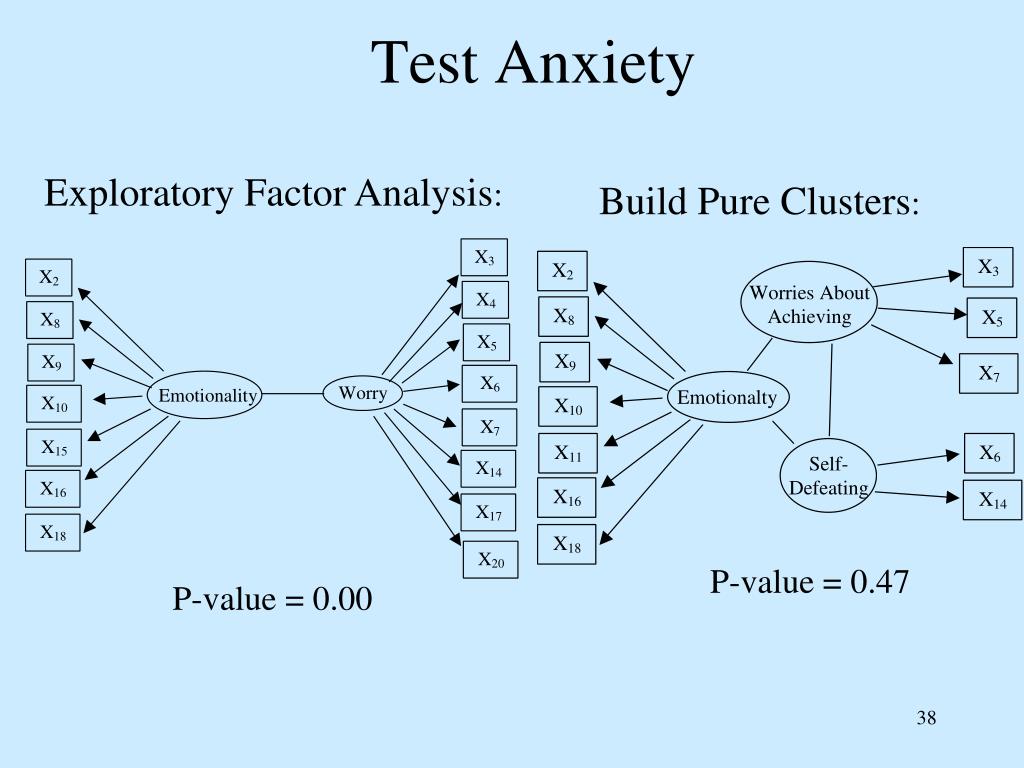 Test Anxiety

Exploratory Factor Analysis:

$X_2$

$X_8$

$X_9$

$X_{10}$

$X_{15}$

$X_{16}$

$X_{18}$

Emotionality

Worry

$X_3$

$X_4$

$X_5$

$X_6$

$X_7$

$X_{14}$

$X_{17}$

$X_{20}$

P-value = 0.00

Build Pure Clusters:

$X_2$

$X_8$

$X_9$

$X_{10}$

$X_{11}$

$X_{16}$

$X_{18}$

Emotionalty

Worries About Achieving

Self-Defeating

$X_3$

$X_5$

$X_7$

$X_6$

$X_{14}$

P-value = 0.47

38